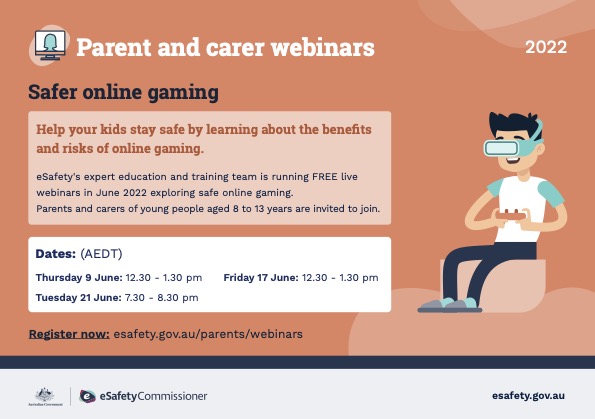 Parent and carer webinars

2022

Safer online gaming

Help your kids stay safe by learning about the benefits and risks of online gaming.

eSafety's expert education and training team is running FREE live webinars in June 2022 exploring safe online gaming.
Parents and carers of young people aged 8 to 13 years are invited to join.

Dates: (AEDT)

Thursday 9 June: 12.30 - 1.30 pm

Friday 17 June: 12.30 - 1.30 pm

Tuesday 21 June: 7.30 - 8.30 pm

Register now: esafety.gov.au/parents/webinars

Australian Government

eSafetyCommissioner

esafety.gov.au